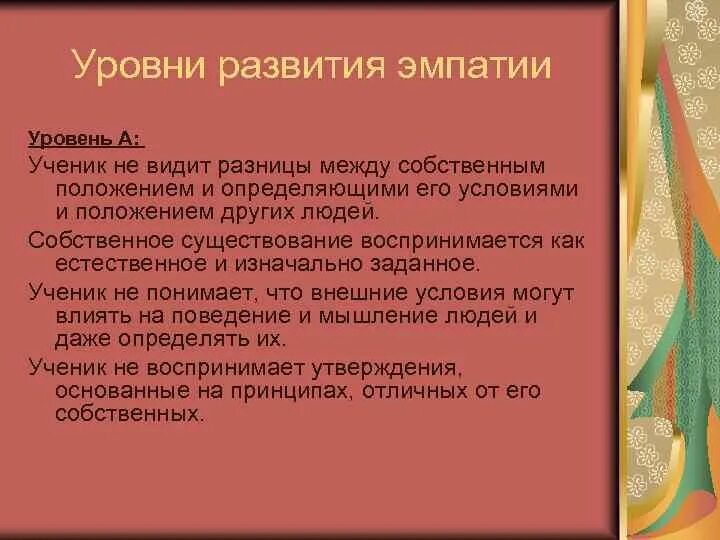 Уровни развития эмпатии

Уровень А:

Ученик не видит разницы между собственным положением и определяющими его условиями и положением других людей.

Собственное существование воспринимается как естественное и изначально заданное.

Ученик не понимает, что внешние условия могут влиять на поведение и мышление людей и даже определять их.

Ученик не воспринимает утверждения, основанные на принципах, отличных от его собственных.